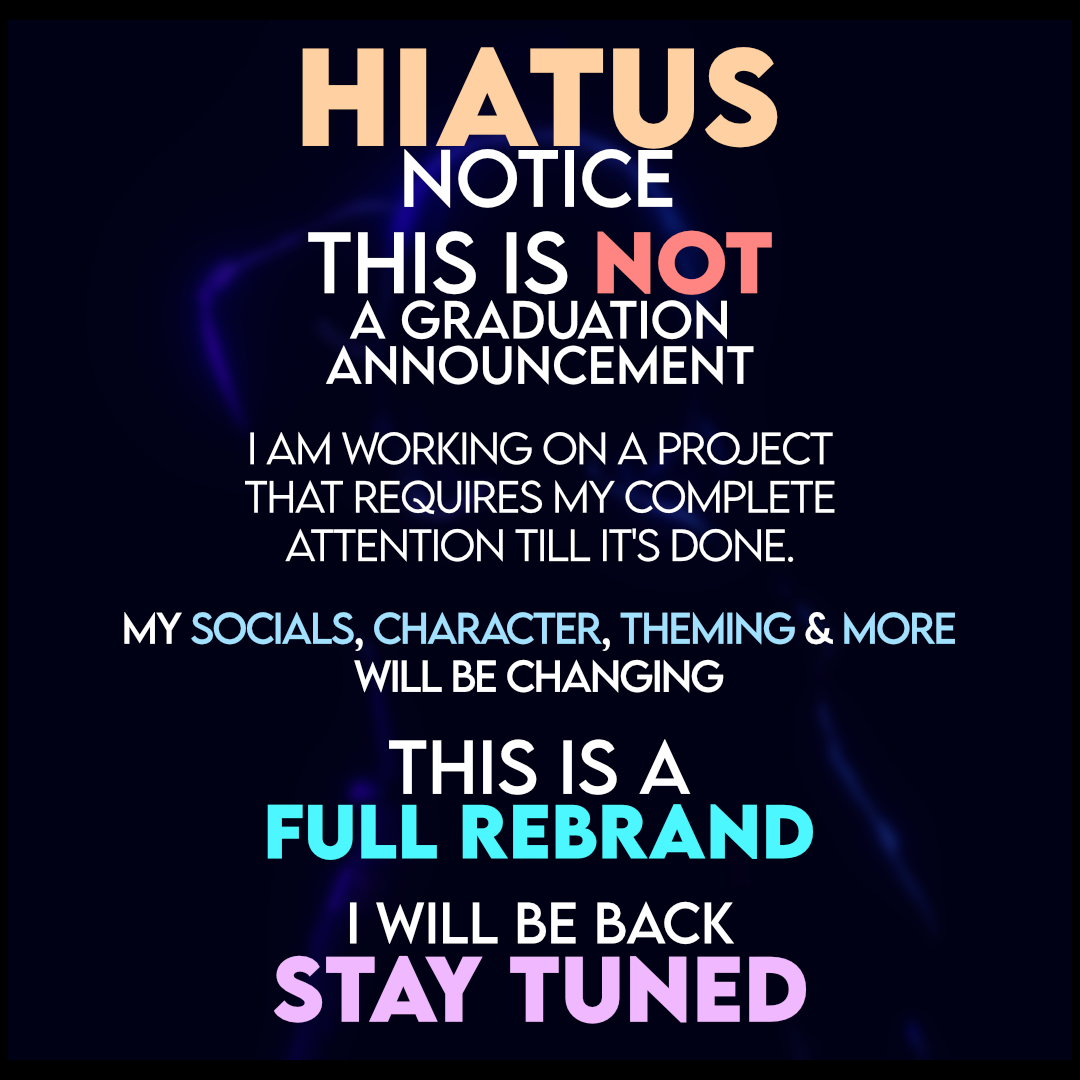 HIATUS
NOTICE

THIS IS NOT
A GRADUATION
ANNOUNCEMENT

I AM WORKING ON A PROJECT THAT REQUIRES MY COMPLETE ATTENTION TILL IT'S DONE.

MY SOCIALS, CHARACTER, THEMING & MORE WILL BE CHANGING

THIS IS A
FULL REBRAND

I WILL BE BACK
STAY TUNED